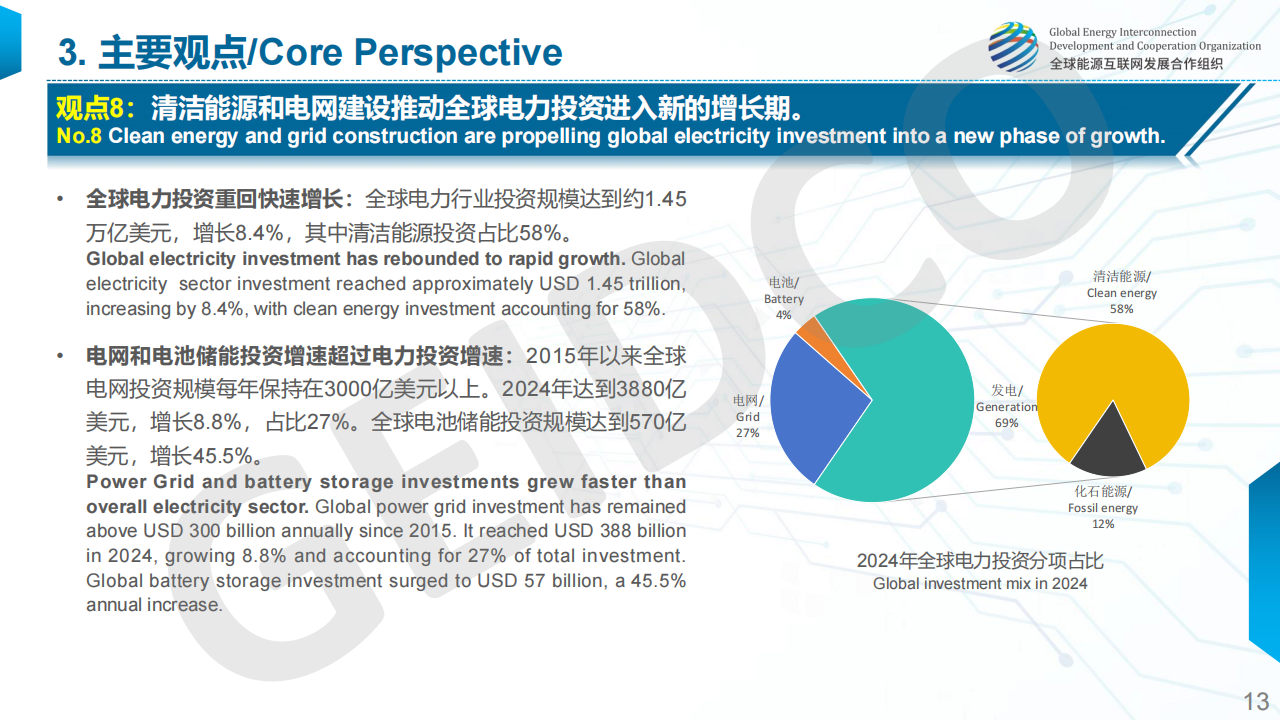 3. 主要观点/Core Perspective

Global Energy Interconnection Development and Cooperation Organization
全球能源互联网发展合作组织

观点8：清洁能源和电网建设推动全球电力投资进入新的增长期。
No.8 Clean energy and grid construction are propelling global electricity investment into a new phase of growth.

• 全球电力投资重回快速增长：全球电力行业投资规模达到约1.45万亿美元，增长8.4%，其中清洁能源投资占比58%。
Global electricity investment has rebounded to rapid growth. Global electricity sector investment reached approximately USD 1.45 trillion, increasing by 8.4%, with clean energy investment accounting for 58%.

• 电网和电池储能投资增速超过电力投资增速：2015年以来全球电网投资规模每年保持在3000亿美元以上。2024年达到3880亿美元，增长8.8%，占比27%。全球电池储能投资规模达到570亿美元，增长45.5%。
Power Grid and battery storage investments grew faster than overall electricity sector. Global power grid investment has remained above USD 300 billion annually since 2015. It reached USD 388 billion in 2024, growing 8.8% and accounting for 27% of total investment. Global battery storage investment surged to USD 57 billion, a 45.5% annual increase.

电池/ Battery 4%
电网/ Grid 27%
发电/ Generation 69%
清洁能源/ Clean energy 58%
化石能源/ Fossil energy 12%

2024年全球电力投资分项占比
Global investment mix in 2024

GEIDCO

13